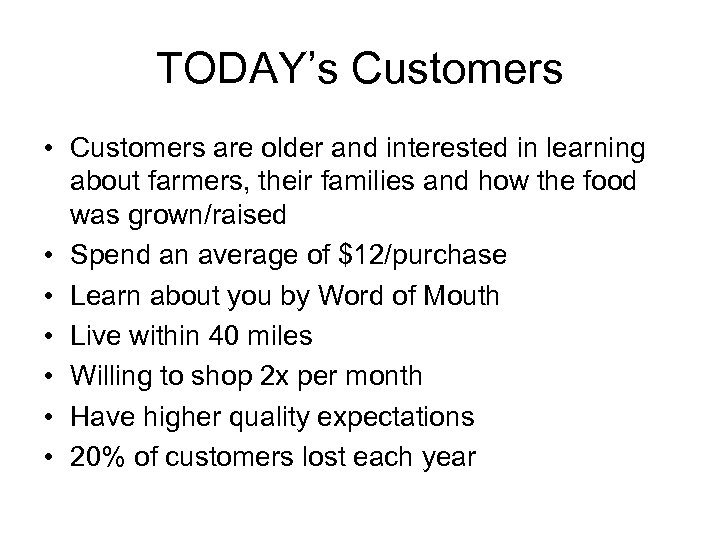 TODAY's Customers

• Customers are older and interested in learning about farmers, their families and how the food was grown/raised
• Spend an average of \$12/purchase
• Learn about you by Word of Mouth
• Live within 40 miles
• Willing to shop 2x per month
• Have higher quality expectations
• 20% of customers lost each year